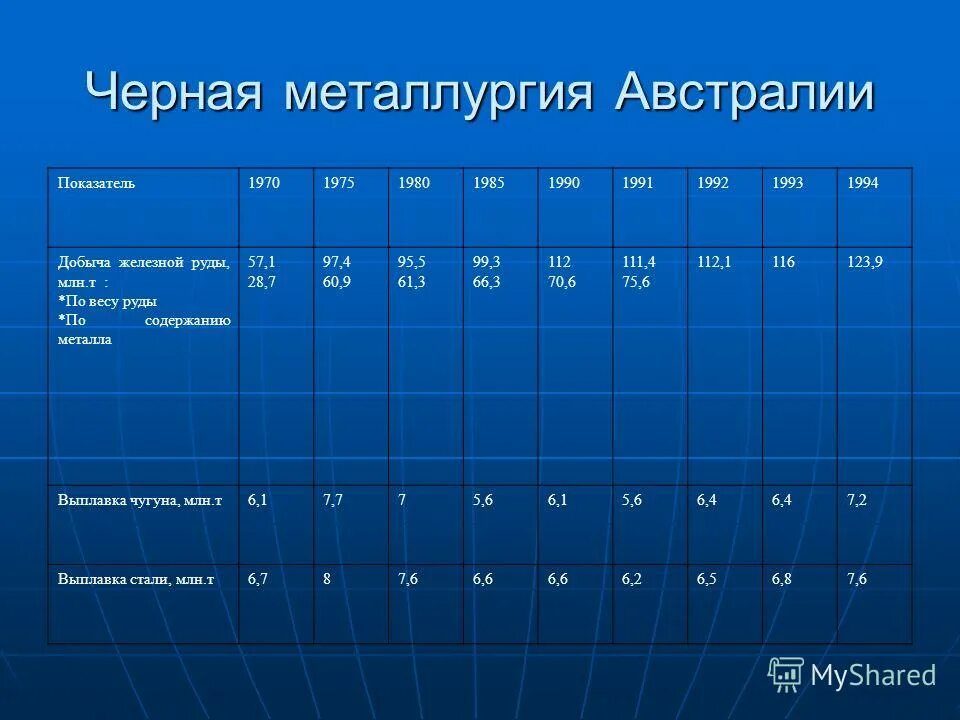 Черная металлургия Австралии

| Показатель | 1970 | 1975 | 1980 | 1985 | 1990 | 1991 | 1992 | 1993 | 1994 |
|---|---|---|---|---|---|---|---|---|---|
| Добыча железной руды, млн.т : *По весу руды *По содержанию металла | 57,1 28,7 | 97,4 60,9 | 95,5 61,3 | 99,3 66,3 | 112 70,6 | 111,4 75,6 | 112,1 | 116 | 123,9 |
| Выплавка чугуна, млн.т | 6,1 | 7,7 | 7 | 5,6 | 6,1 | 5,6 | 6,4 | 6,4 | 7,2 |
| Выплавка стали, млн.т | 6,7 | 8 | 7,6 | 6,6 | 6,6 | 6,2 | 6,5 | 6,8 | 7,6 |

MyShared